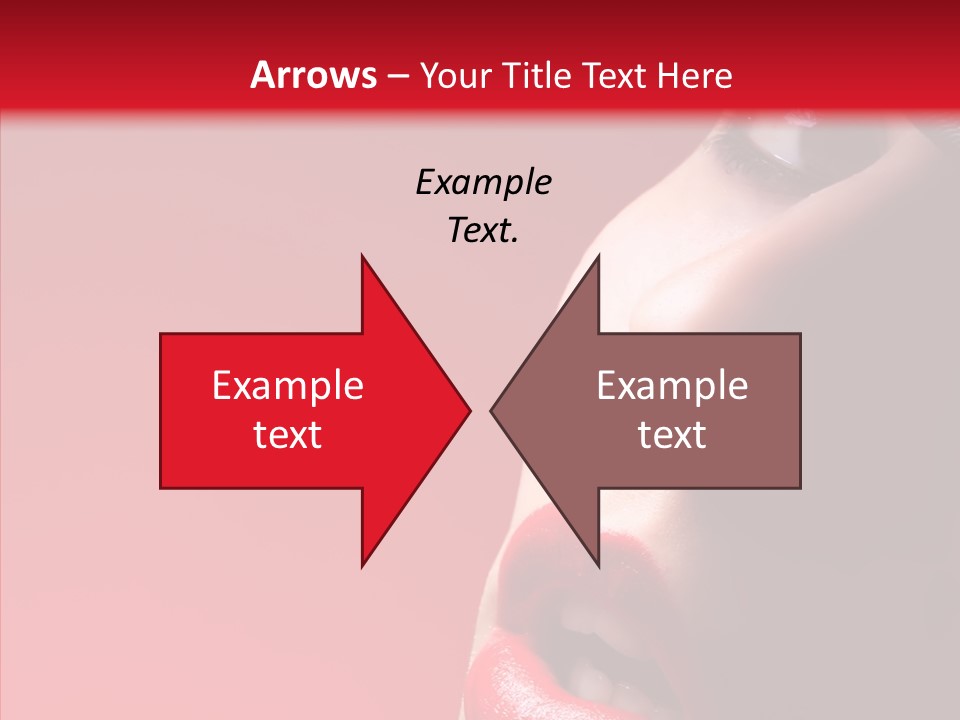 Arrows – Your Title Text Here

Example Text.

Example text

Example text